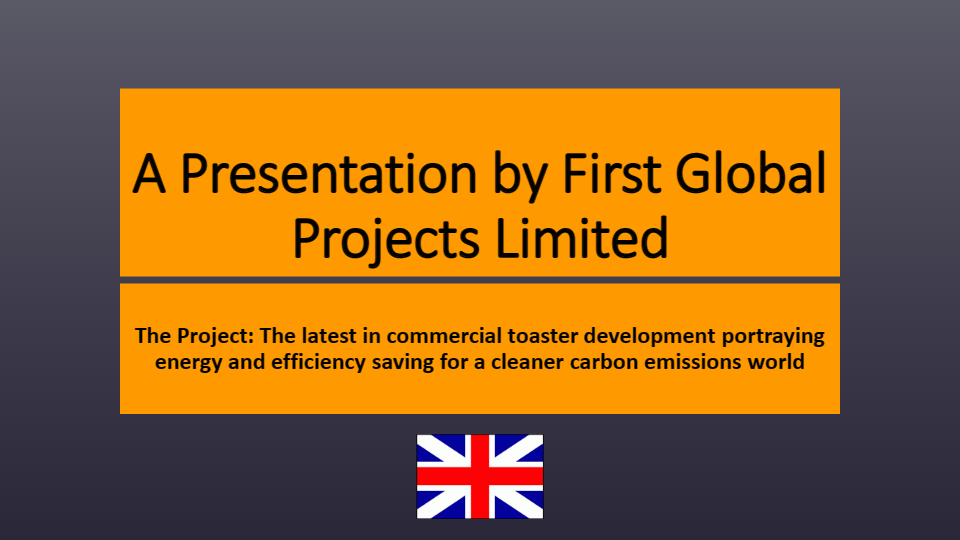 A Presentation by First Global Projects Limited

The Project: The latest in commercial toaster development portraying energy and efficiency saving for a cleaner carbon emissions world